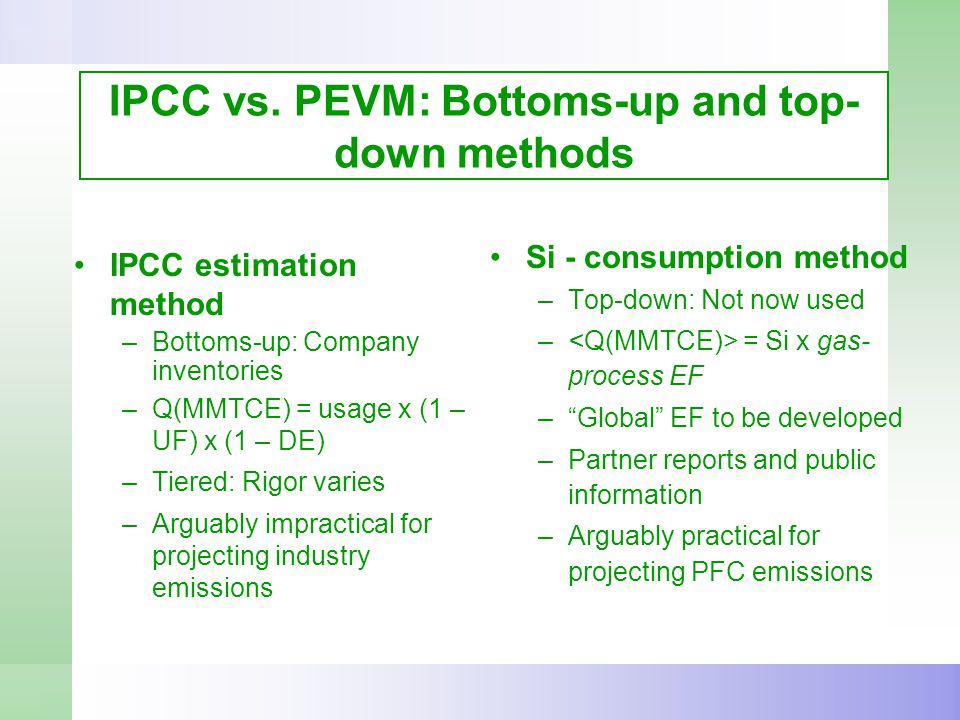 IPCC vs. PEVM: Bottoms-up and top-down methods

• IPCC estimation method
– Bottoms-up: Company inventories
– Q(MMTCE) = usage x (1 – UF) x (1 – DE)
– Tiered: Rigor varies
– Arguably impractical for projecting industry emissions

• Si - consumption method
– Top-down: Not now used
– <Q(MMTCE)> = Si x gas-process EF
– “Global” EF to be developed
– Partner reports and public information
– Arguably practical for projecting PFC emissions